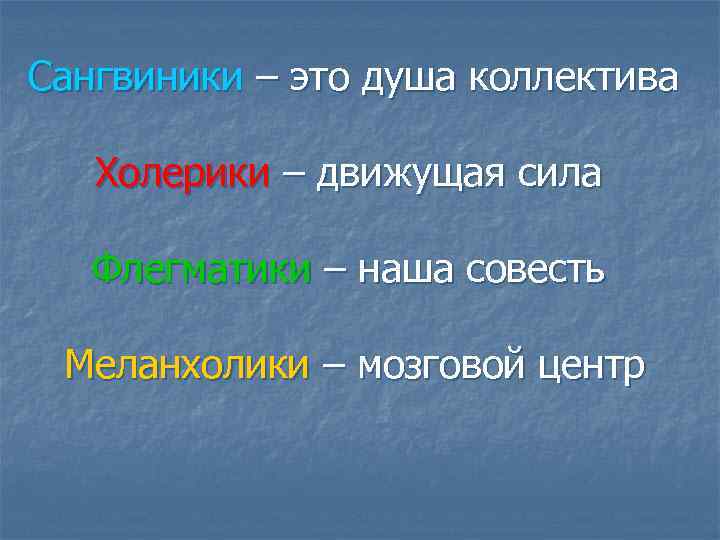 Сангвиники – это душа коллектива

Холерики – движущая сила

Флегматики – наша совесть

Меланхолики – мозговой центр